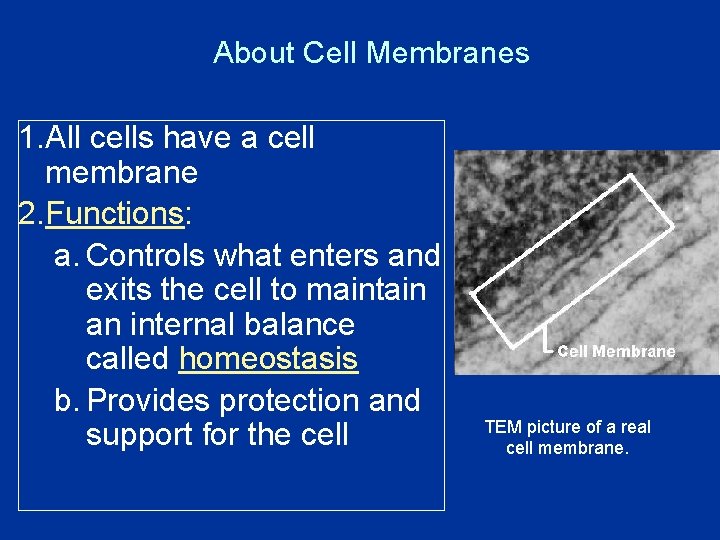 About Cell Membranes

1. All cells have a cell membrane

2. Functions:

a. Controls what enters and exits the cell to maintain an internal balance called homeostasis

b. Provides protection and support for the cell

Cell Membrane

TEM picture of a real cell membrane.